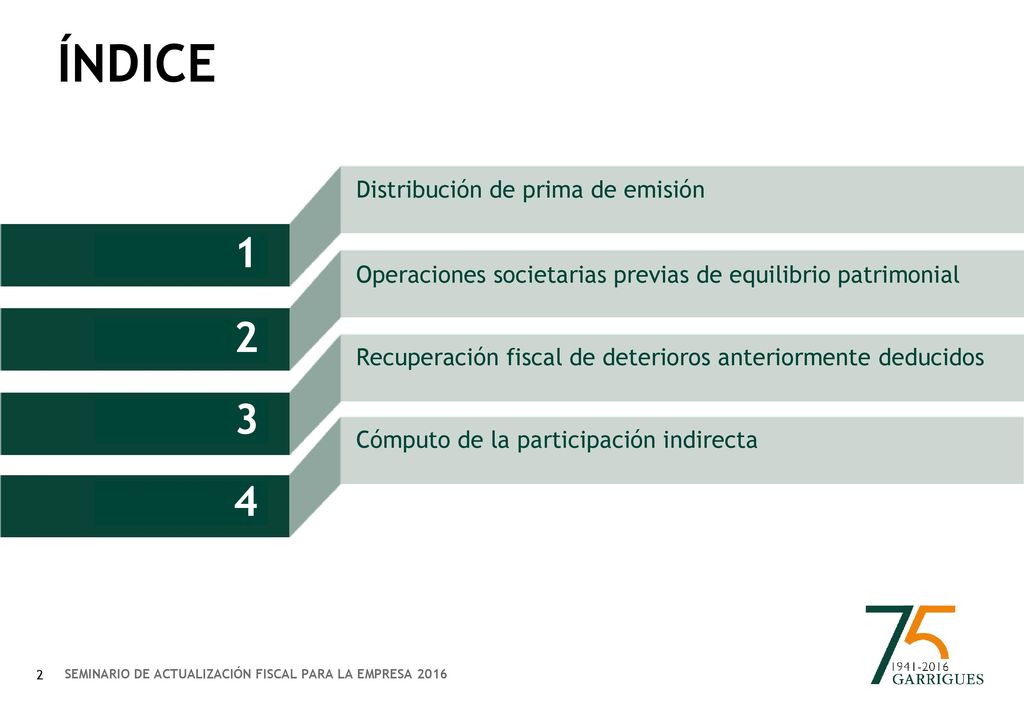 ÍNDICE

1

Distribución de prima de emisión

2

Operaciones societarias previas de equilibrio patrimonial

3

Recuperación fiscal de deterioros anteriormente deducidos

4

Cómputo de la participación indirecta

2 SEMINARIO DE ACTUALIZACIÓN FISCAL PARA LA EMPRESA 2016

75
1941-2016
GARRIGUES